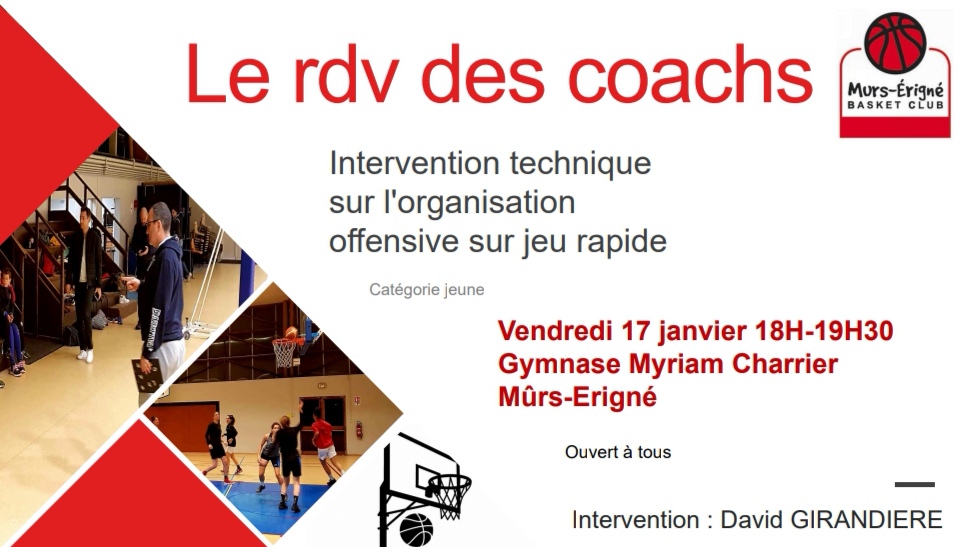 Le rdv des coachs

Murs-Érigné
BASKET CLUB

Intervention technique sur l'organisation offensive sur jeu rapide

Catégorie jeune

Vendredi 17 janvier 18H-19H30
Gymnase Myriam Charrier
Mûrs-Erigné

Ouvert à tous

Intervention : David GIRANDIERE